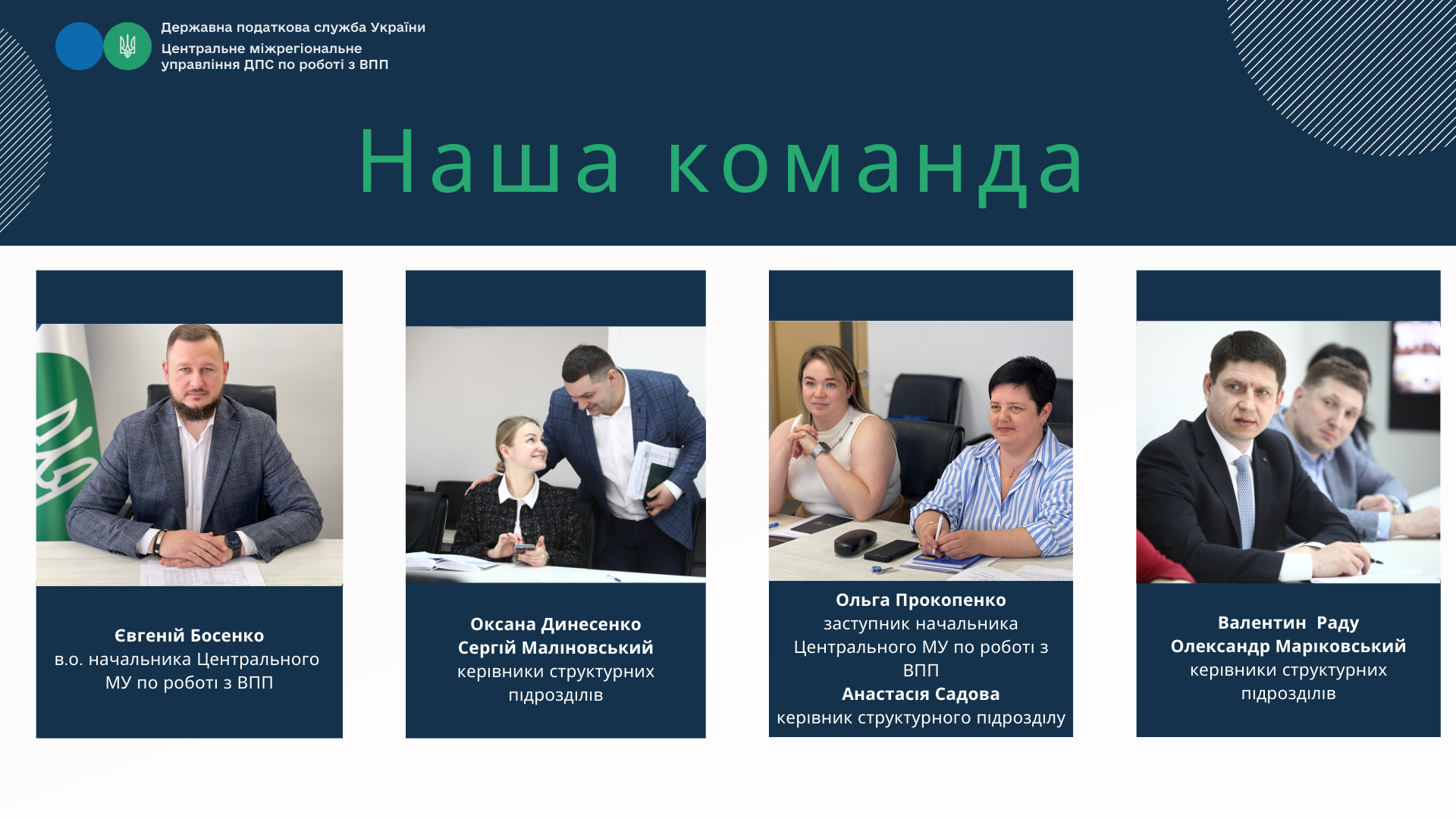 Державна податкова служба України
Центральне міжрегіональне управління ДПС по роботі з ВПП

Наша команда

Євгеній Босенко
в.о. начальника Центрального МУ по роботі з ВПП

Оксана Динесенко
Сергій Маліновський
керівники структурних підрозділів

Ольга Прокопенко
заступник начальника Центрального МУ по роботі з ВПП
Анастасія Садова
керівник структурного підрозділу

Валентин Раду
Олександр Маріковський
керівники структурних підрозділів